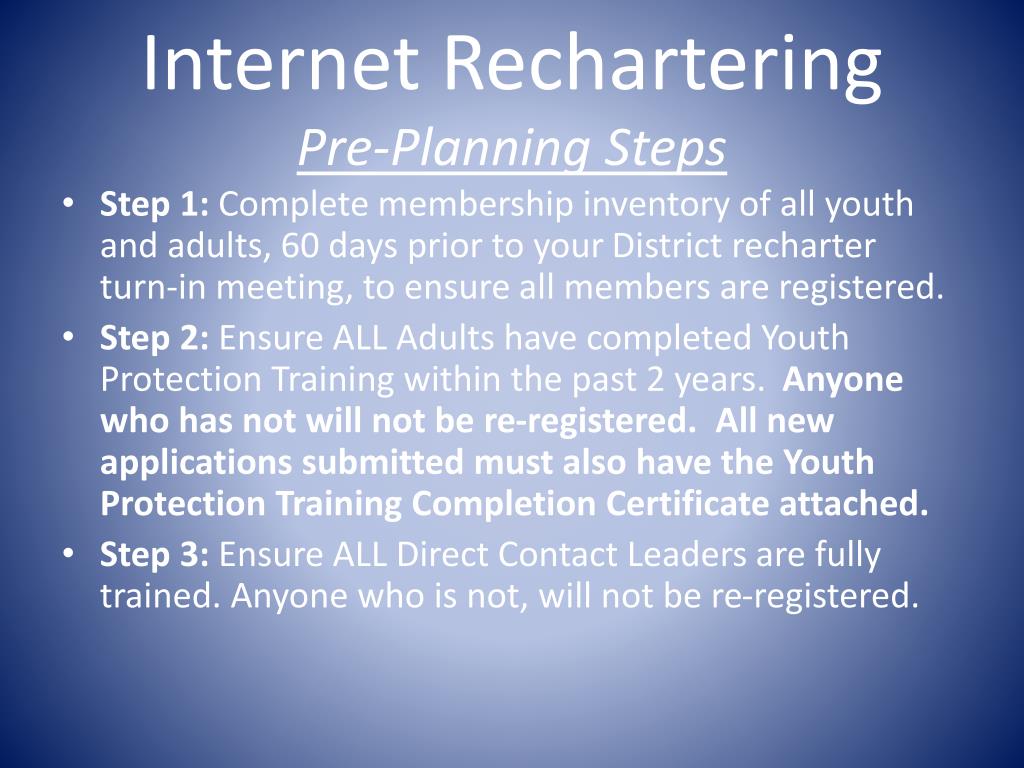 Internet Rechartering
Pre-Planning Steps

• Step 1: Complete membership inventory of all youth and adults, 60 days prior to your District recharter turn-in meeting, to ensure all members are registered.
• Step 2: Ensure ALL Adults have completed Youth Protection Training within the past 2 years. Anyone who has not will not be re-registered. All new applications submitted must also have the Youth Protection Training Completion Certificate attached.
• Step 3: Ensure ALL Direct Contact Leaders are fully trained. Anyone who is not, will not be re-registered.